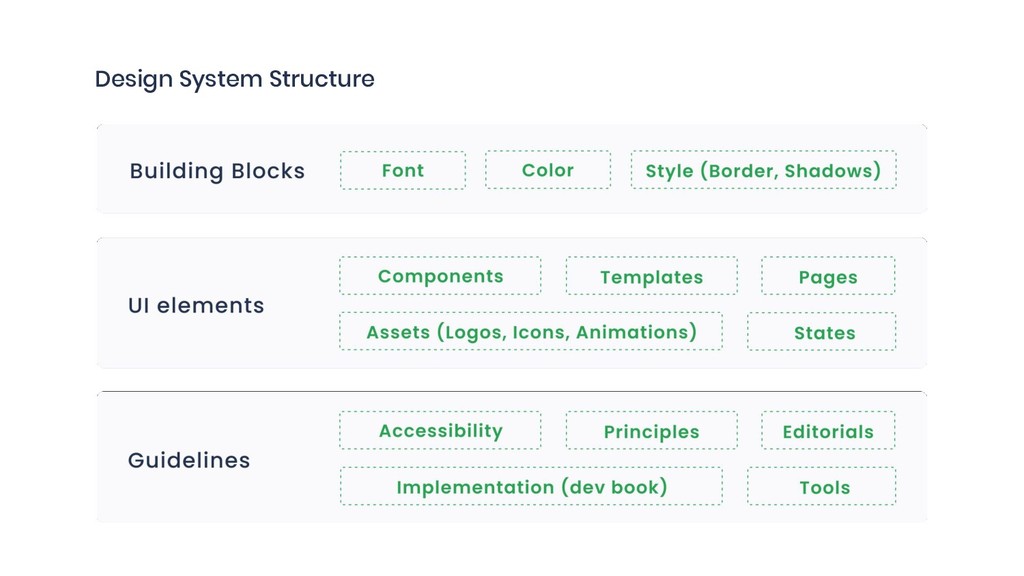 Design System Structure

Building Blocks

Font

Color

Style (Border, Shadows)

UI elements

Components

Templates

Pages

Assets (Logos, Icons, Animations)

States

Guidelines

Accessibility

Principles

Editorials

Implementation (dev book)

Tools